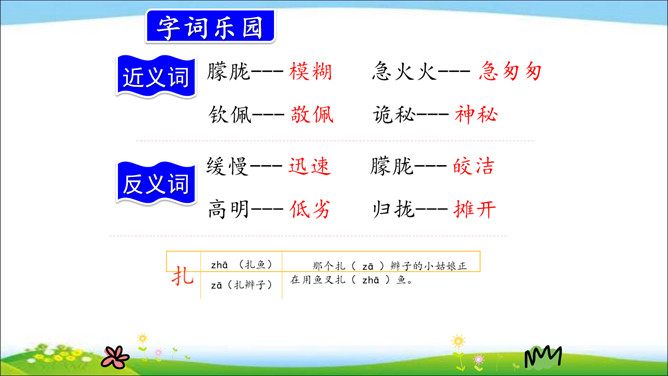 字词乐园

近义词
朦胧--- 模糊　急火火--- 急匆匆
钦佩--- 敬佩　诡秘--- 神秘

反义词
缓慢--- 迅速　朦胧--- 皎洁
高明--- 低劣　归拢--- 摊开

| 扎 | zhā （扎鱼） | 那个扎（ zā ）辫子的小姑娘正在用鱼叉扎（ zhā ）鱼。 |
|---|---|---|
| | zā（扎辫子） | |